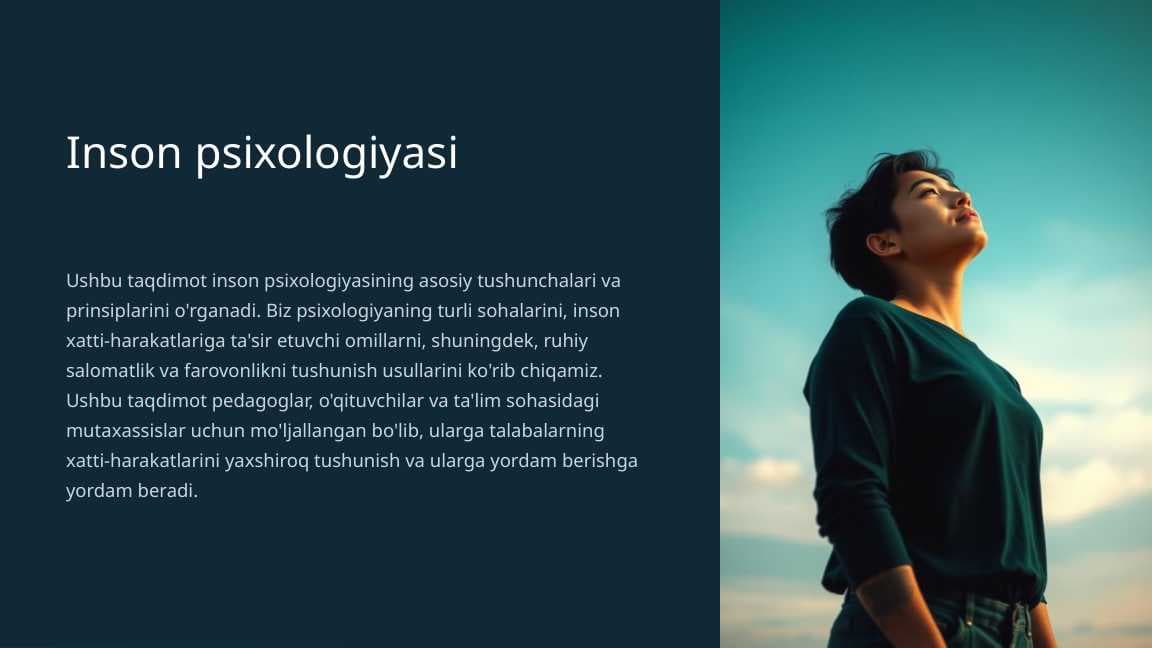 Inson psixologiyasi

Ushbu taqdimot inson psixologiyasining asosiy tushunchalari va prinsiplarini o'rganadi. Biz psixologiyaning turli sohalarini, inson xatti-harakatlariga ta'sir etuvchi omillarni, shuningdek, ruhiy salomatlik va farovonlikni tushunish usullarini ko'rib chiqamiz. Ushbu taqdimot pedagoglar, o'qituvchilar va ta'lim sohasidagi mutaxassislar uchun mo'ljallangan bo'lib, ularga talabalarning xatti-harakatlarini yaxshiroq tushunish va ularga yordam berishga yordam beradi.